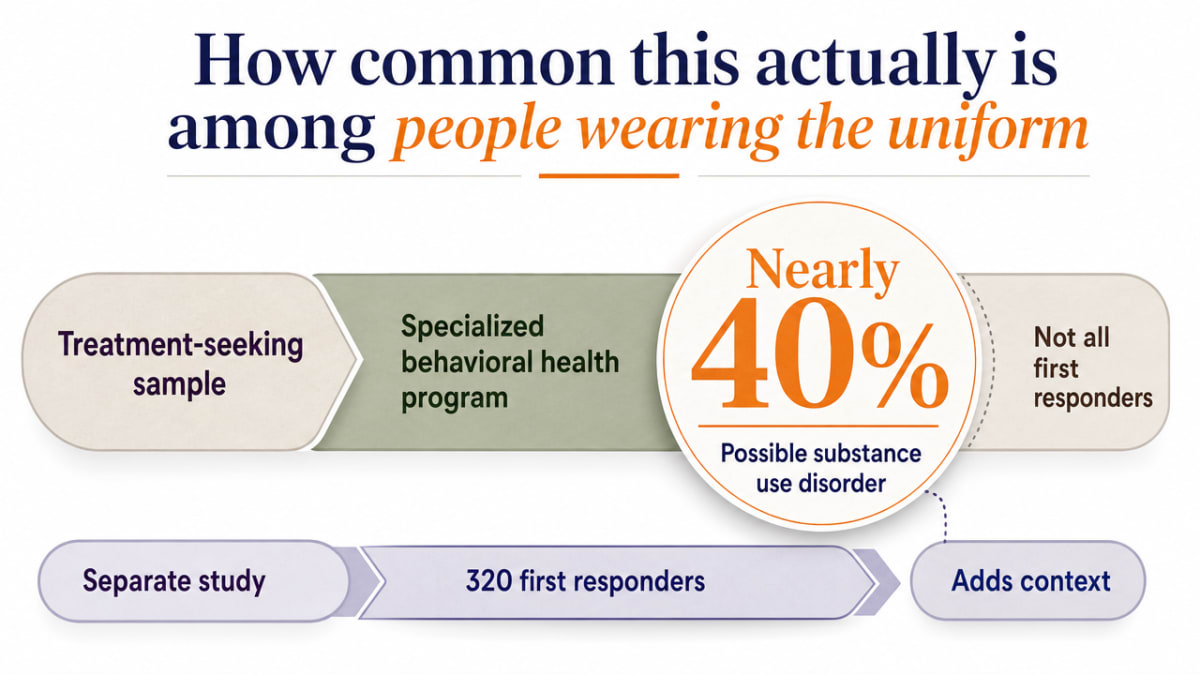 How common this actually is among people wearing the uniform

Treatment-seeking sample

Specialized behavioral health program

Nearly 40%

Possible substance use disorder

Not all first responders

Separate study

320 first responders

Adds context